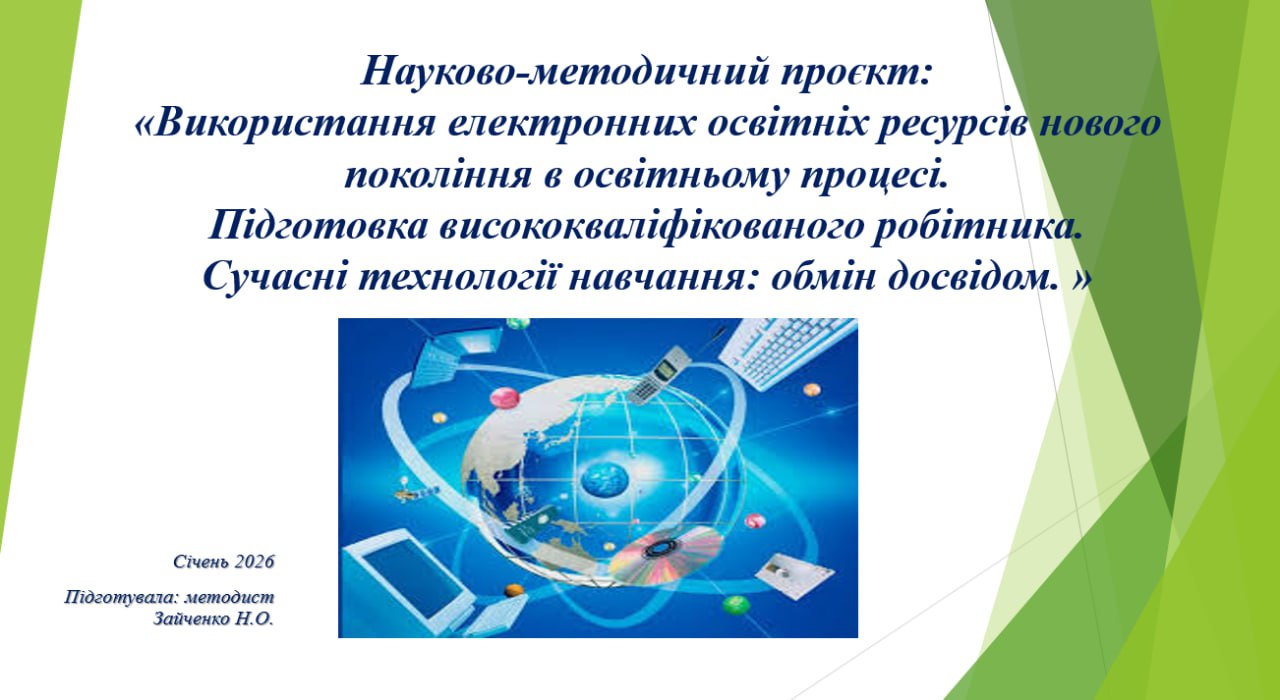 Науково-методичний проєкт:
«Використання електронних освітніх ресурсів нового покоління в освітньому процесі.
Підготовка висококваліфікованого робітника.
Сучасні технології навчання: обмін досвідом. »

Січень 2026

Підготувала: методист
Зайченко Н.О.